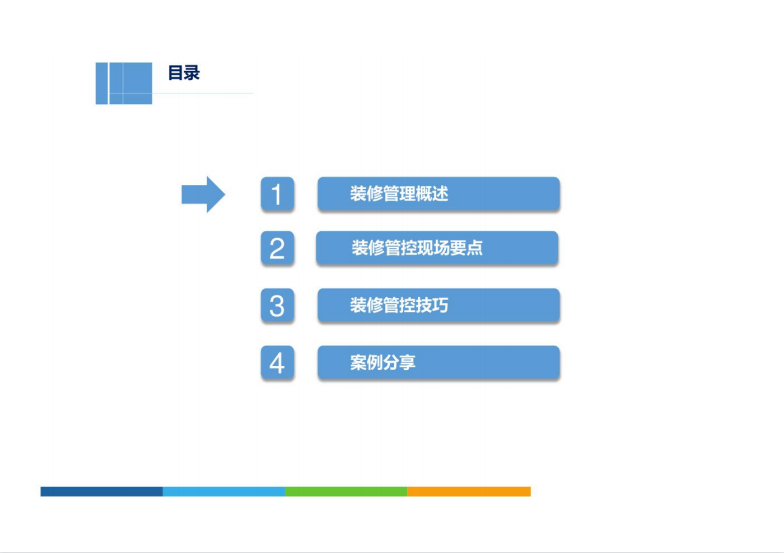 目录

1 装修管理概述

2 装修管控现场要点

3 装修管控技巧

4 案例分享